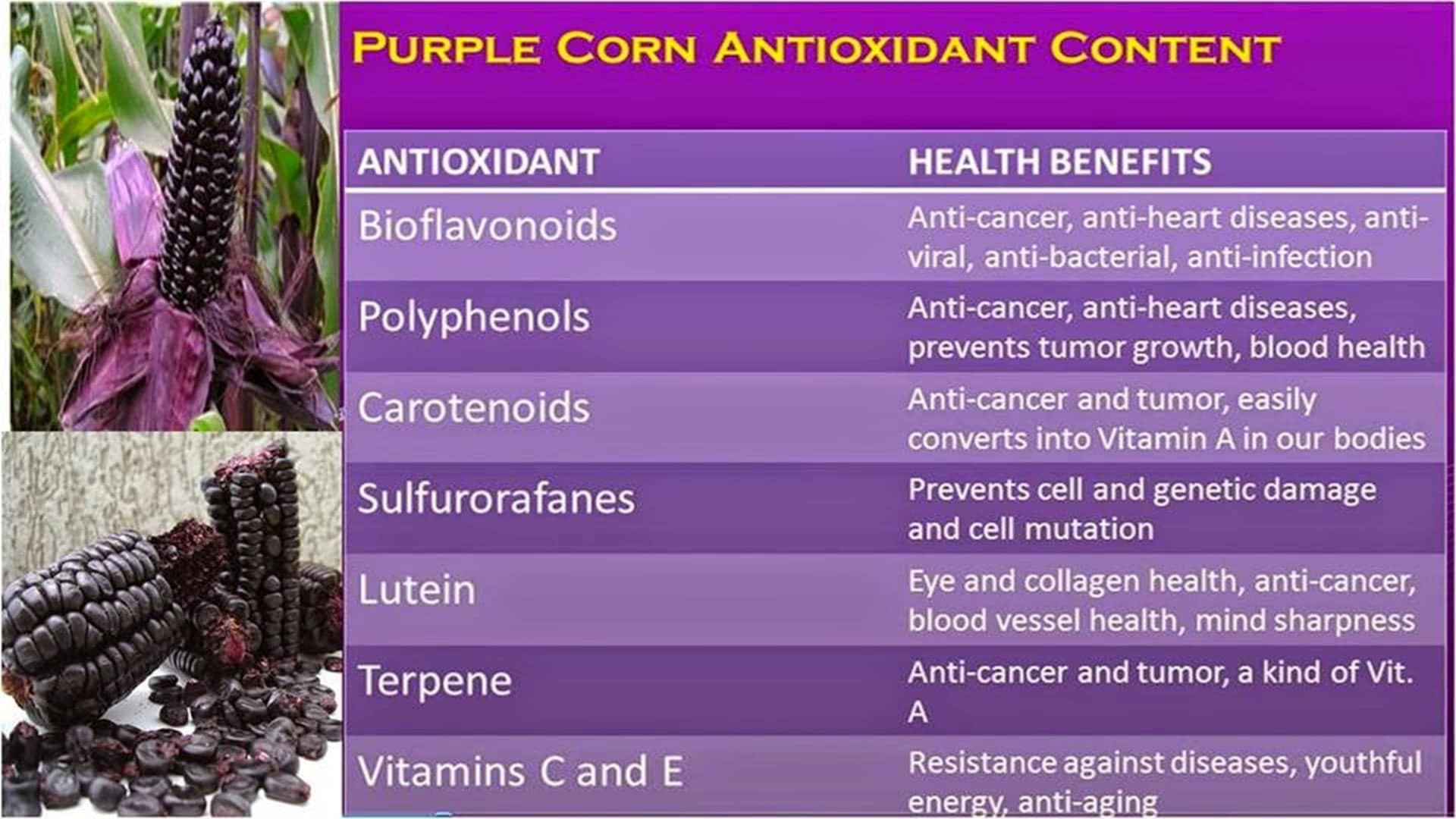 PURPLE CORN ANTIOXIDANT CONTENT

| ANTIOXIDANT | HEALTH BENEFITS |
|---|---|
| Bioflavonoids | Anti-cancer, anti-heart diseases, anti-viral, anti-bacterial, anti-infection |
| Polyphenols | Anti-cancer, anti-heart diseases, prevents tumor growth, blood health |
| Carotenoids | Anti-cancer and tumor, easily converts into Vitamin A in our bodies |
| Sulfurorafanes | Prevents cell and genetic damage and cell mutation |
| Lutein | Eye and collagen health, anti-cancer, blood vessel health, mind sharpness |
| Terpene | Anti-cancer and tumor, a kind of Vit. A |
| Vitamins C and E | Resistance against diseases, youthful energy, anti-aging |